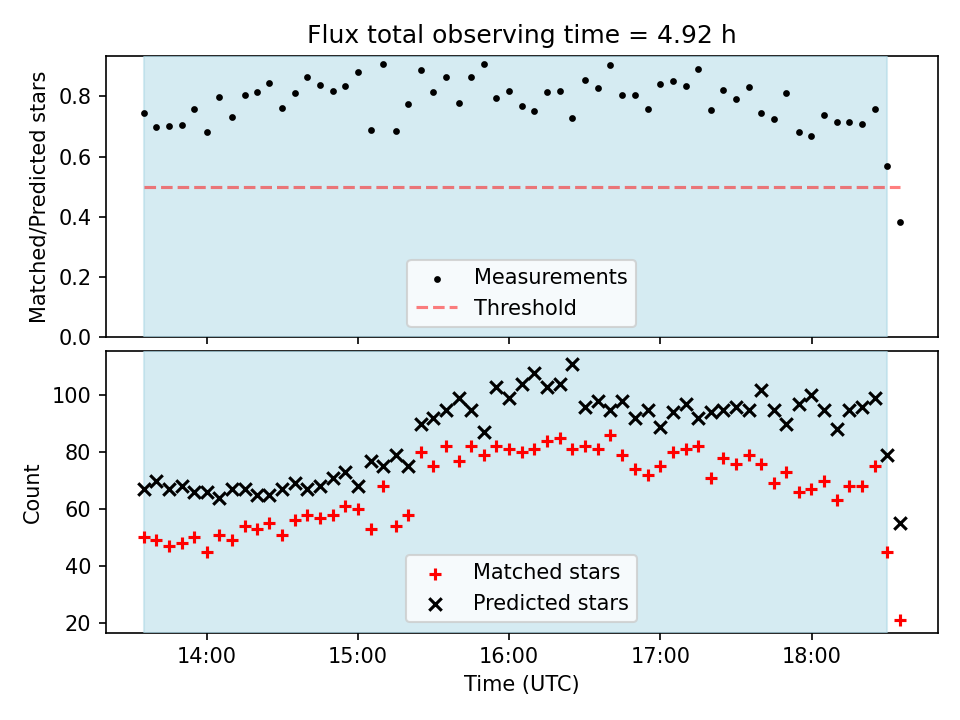 Flux total observing time = 4.92 h

Matched/Predicted stars

0.8
0.6
0.4
0.2
0.0

Measurements
Threshold

Count

100
80
60
40
20

Matched stars
Predicted stars

14:00
15:00
16:00
17:00
18:00

Time (UTC)